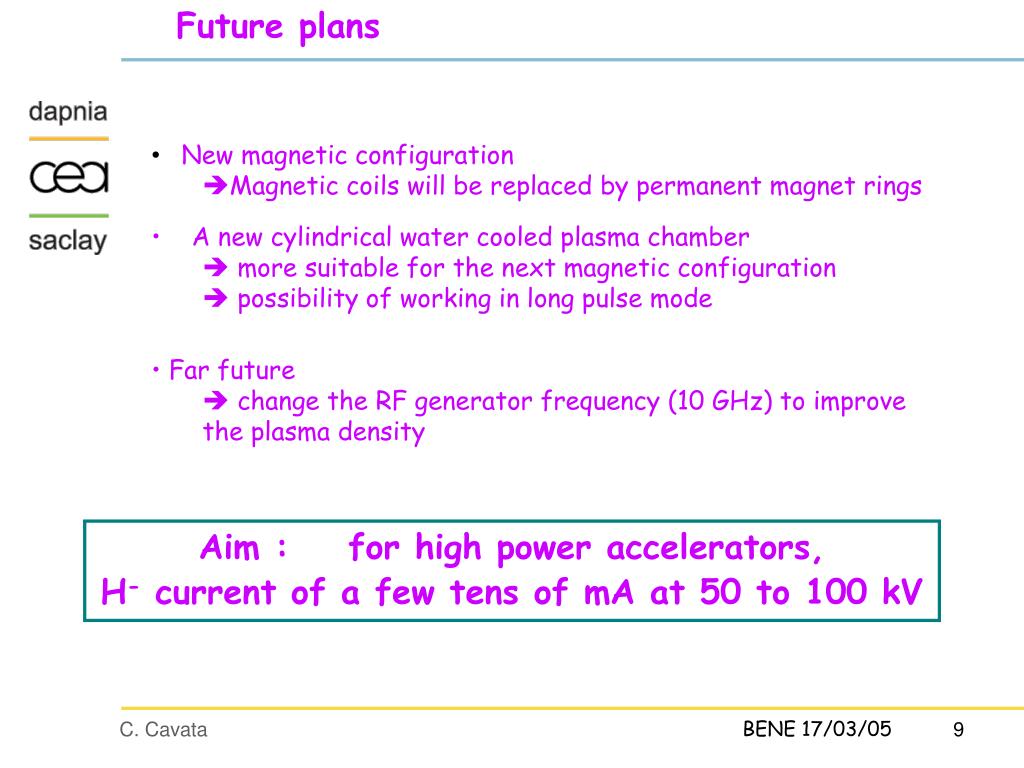 Future plans

dapnia
cea
saclay

• New magnetic configuration
➔Magnetic coils will be replaced by permanent magnet rings

• A new cylindrical water cooled plasma chamber
➔ more suitable for the next magnetic configuration
➔ possibility of working in long pulse mode

• Far future
➔ change the RF generator frequency (10 GHz) to improve the plasma density

Aim : for high power accelerators,
$H^-$ current of a few tens of mA at 50 to 100 kV

C. Cavata

BENE 17/03/05

9